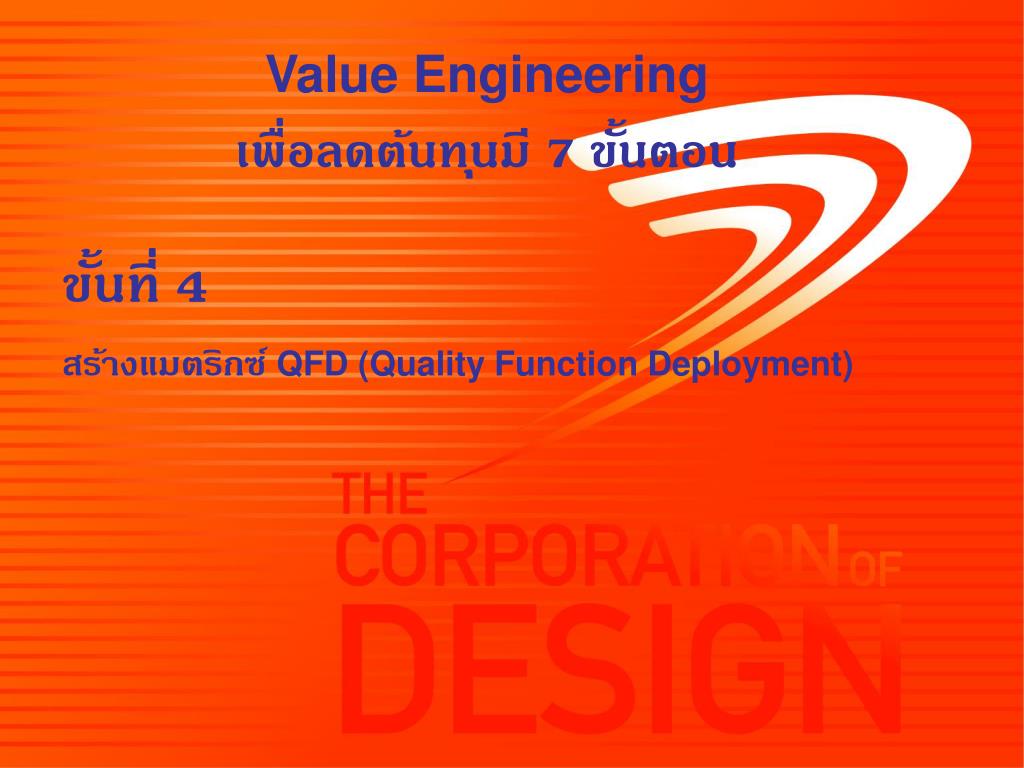 Value Engineering
เพื่อลดต้นทุนมี 7 ขั้นตอน

ขั้นที่ 4

สร้างแมตริกซ์ QFD (Quality Function Deployment)

THE
CORPORATION OF
DESIGN